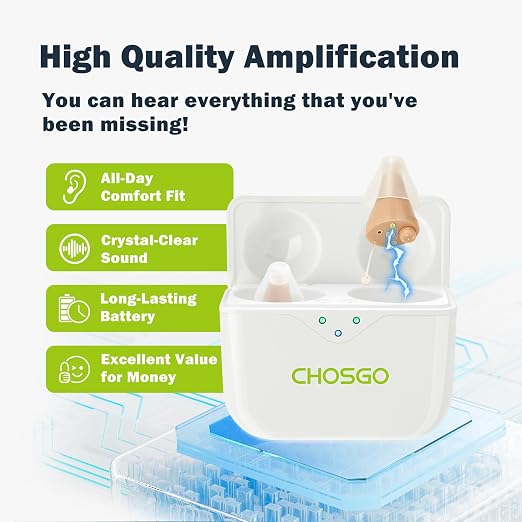 High Quality Amplification

You can hear everything that you've been missing!

All-Day Comfort Fit

Crystal-Clear Sound

Long-Lasting Battery

Excellent Value for Money

CHOSGO